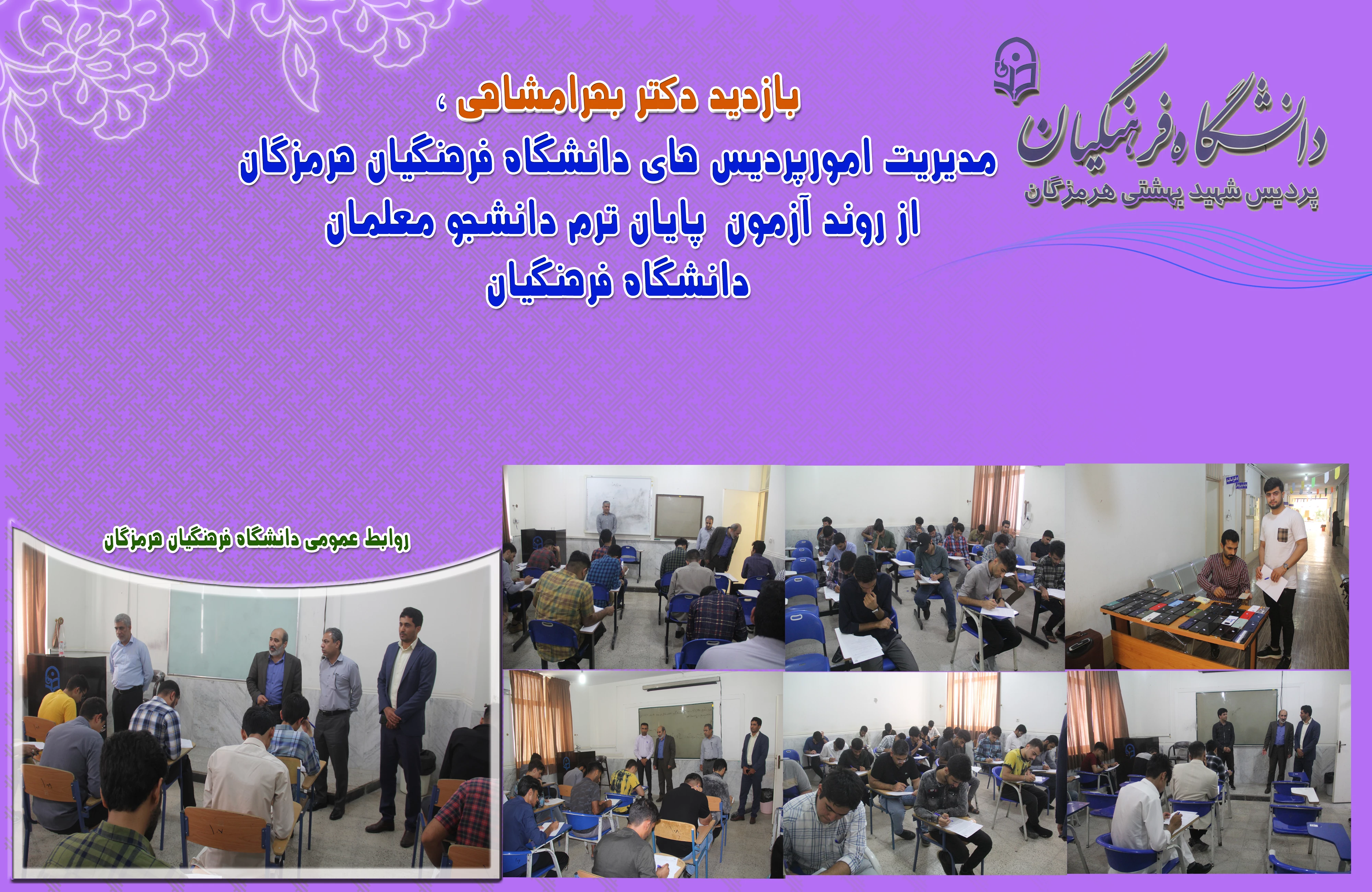 دانشگاه فرهنگیان
پردیس شهید بهشتی هرمزگان

بازدید دکتر بهرامشاهی ،
مدیریت امورپردیس های دانشگاه فرهنگیان هرمزگان
از روند آزمون پایان ترم دانشجو معلمان
دانشگاه فرهنگیان

روابط عمومی دانشگاه فرهنگیان هرمزگان